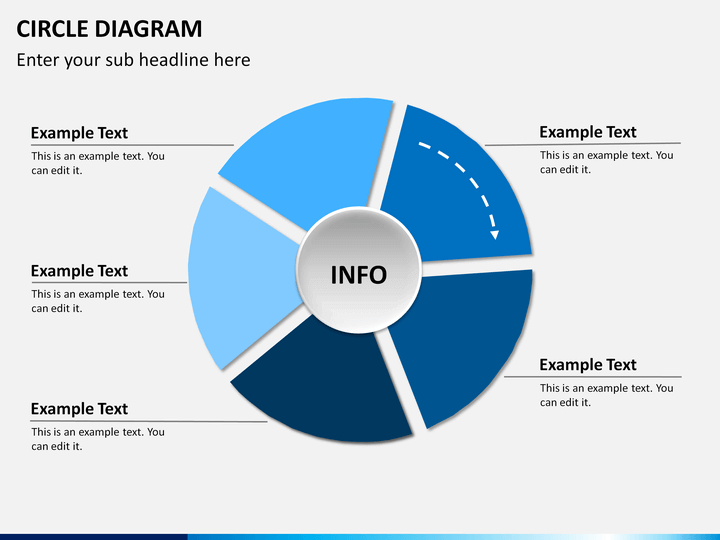 CIRCLE DIAGRAM

Enter your sub headline here

Example Text

This is an example text. You can edit it.

Example Text

This is an example text. You can edit it.

Example Text

This is an example text. You can edit it.

INFO

Example Text

This is an example text. You can edit it.

Example Text

This is an example text. You can edit it.